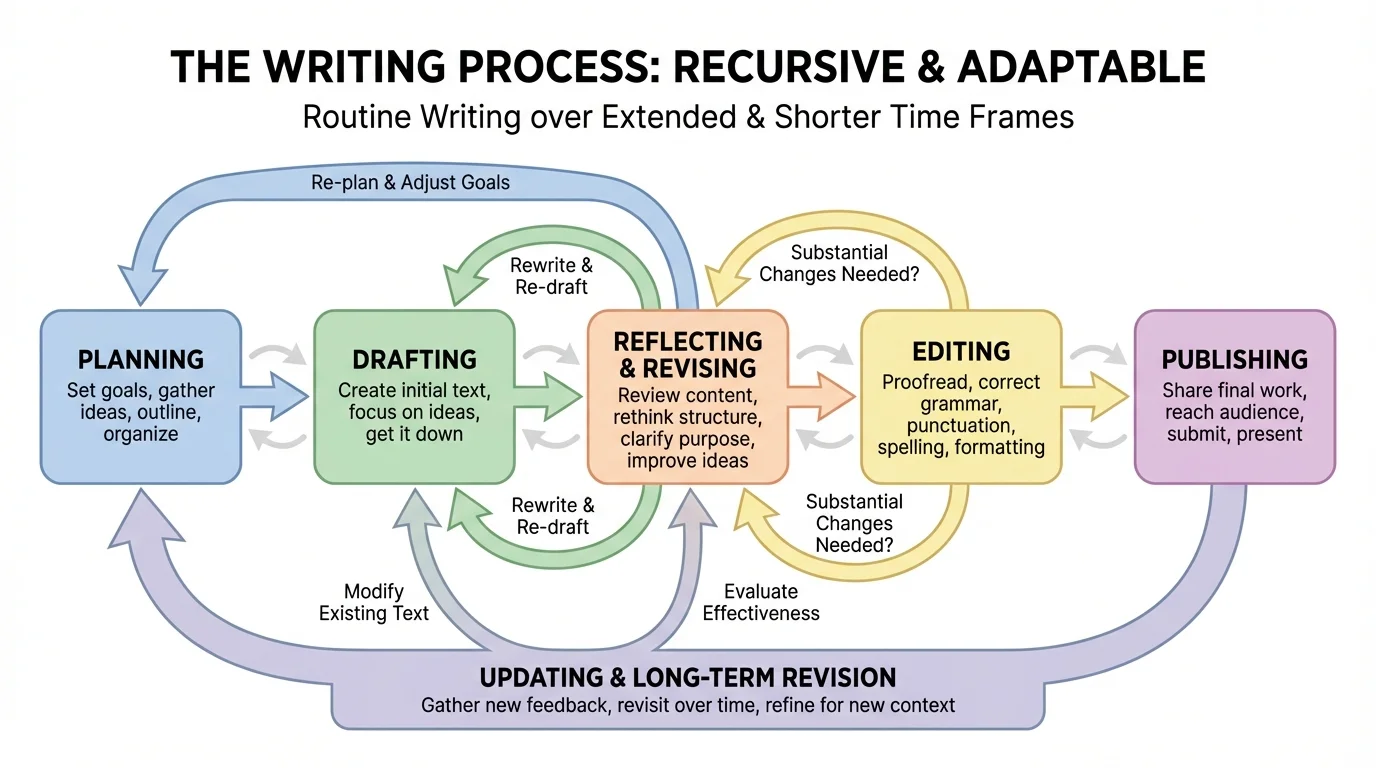 THE WRITING PROCESS: RECURSIVE & ADAPTABLE
Routine Writing over Extended & Shorter Time Frames

Re-plan & Adjust Goals

Rewrite & Re-draft

Substantial Changes Needed?

PLANNING
Set goals, gather ideas, outline, organize

DRAFTING
Create initial text, focus on ideas, get it down

REFLECTING & REVISING
Review content, rethink structure, clarify purpose, improve ideas

EDITING
Proofread, correct grammar, punctuation, spelling, formatting

PUBLISHING
Share final work, reach audience, submit, present

Rewrite & Re-draft

Substantial Changes Needed?

Modify Existing Text

Evaluate Effectiveness

UPDATING & LONG-TERM REVISION
Gather new feedback, revisit over time, refine for new context